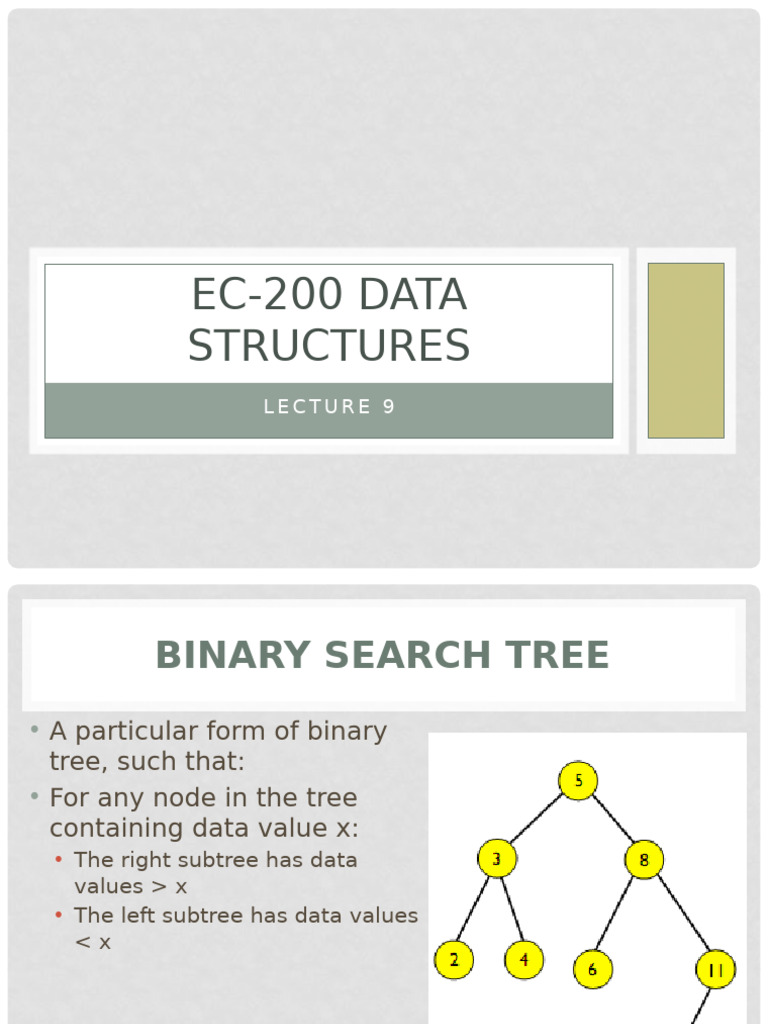 EC-200 DATA STRUCTURES

LECTURE 9

BINARY SEARCH TREE

• A particular form of binary tree, such that:
• For any node in the tree containing data value x:
• The right subtree has data values > x
• The left subtree has data values < x

5
3
8
2
4
6
11